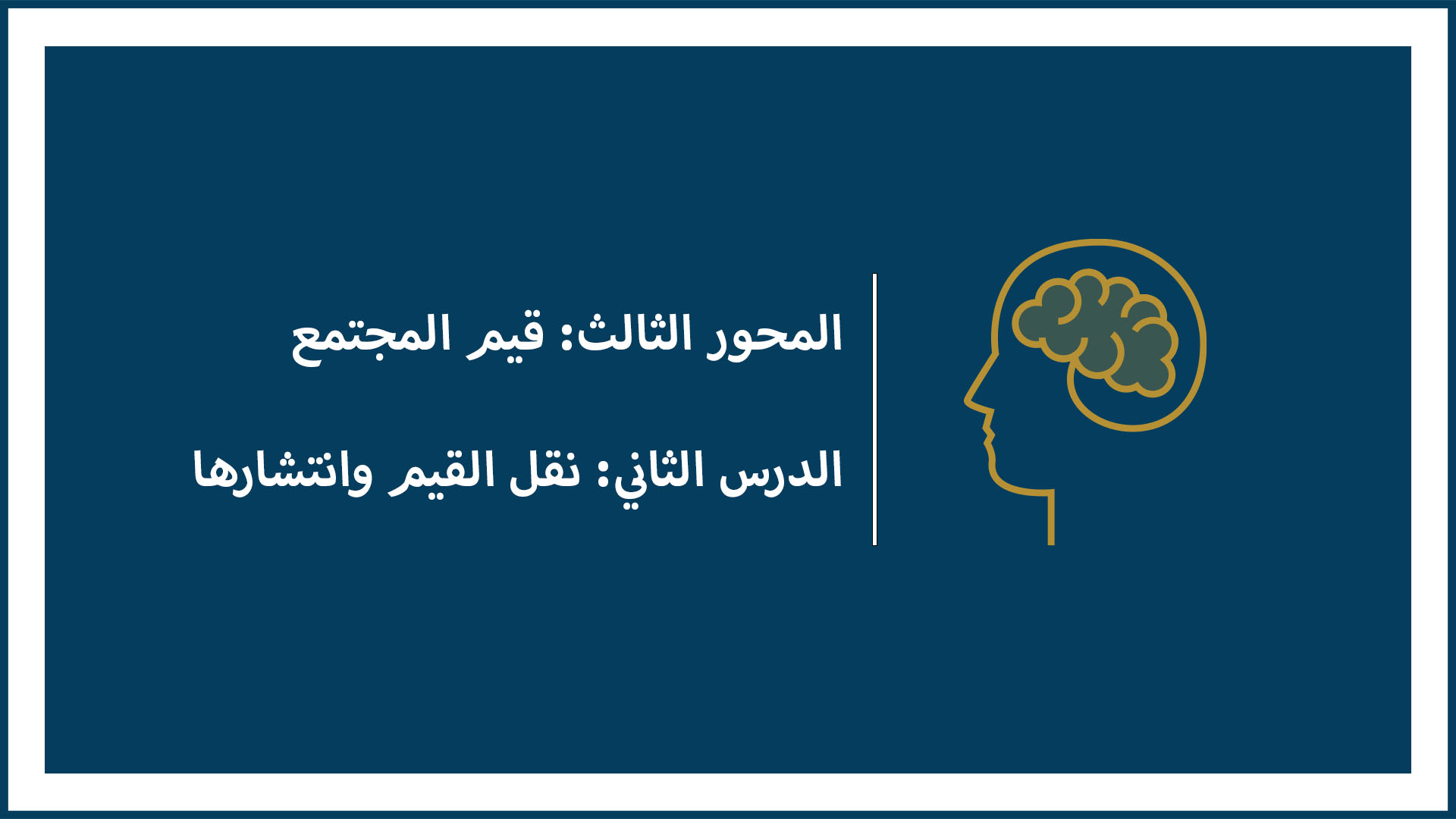 المحور الثالث: قيم المجتمع

الدرس الثاني: نقل القيم وانتشارها